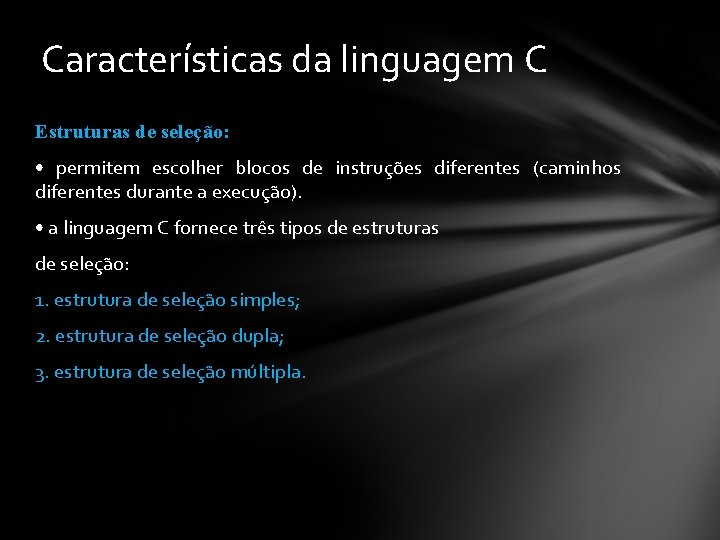 Características da linguagem C

Estruturas de seleção:

• permitem escolher blocos de instruções diferentes (caminhos diferentes durante a execução).

• a linguagem C fornece três tipos de estruturas

de seleção:

1. estrutura de seleção simples;

2. estrutura de seleção dupla;

3. estrutura de seleção múltipla.